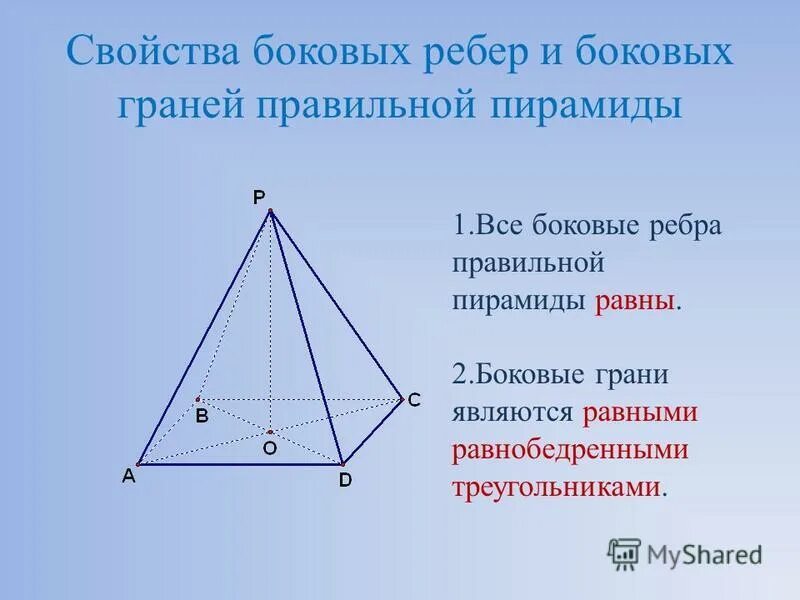 Свойства боковых ребер и боковых граней правильной пирамиды

P

B

C

O

A

D

1.Все боковые ребра правильной пирамиды равны.

2.Боковые грани являются равными равнобедренными треугольниками.

MyShared